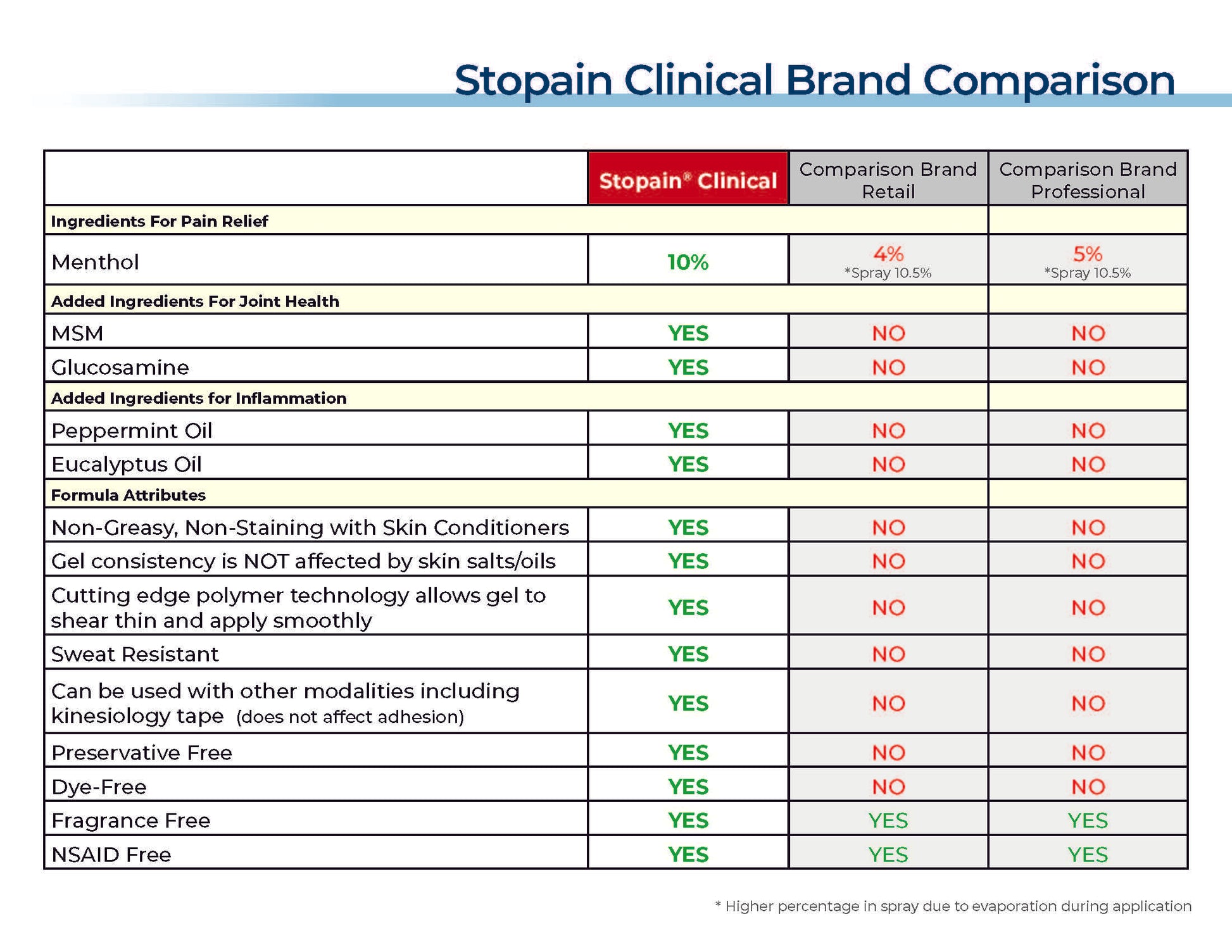 Stopain Clinical Brand Comparison

| | Stopain® Clinical | Comparison Brand Retail | Comparison Brand Professional |
|---|---|---|---|
| **Ingredients For Pain Relief** | | | |
| Menthol | 10% | 4% *Spray 10.5% | 5% *Spray 10.5% |
| **Added Ingredients For Joint Health** | | | |
| MSM | YES | NO | NO |
| Glucosamine | YES | NO | NO |
| **Added Ingredients for Inflammation** | | | |
| Peppermint Oil | YES | NO | NO |
| Eucalyptus Oil | YES | NO | NO |
| **Formula Attributes** | | | |
| Non-Greasy, Non-Staining with Skin Conditioners | YES | NO | NO |
| Gel consistency is NOT affected by skin salts/oils | YES | NO | NO |
| Cutting edge polymer technology allows gel to shear thin and apply smoothly | YES | NO | NO |
| Sweat Resistant | YES | NO | NO |
| Can be used with other modalities including kinesiology tape (does not affect adhesion) | YES | NO | NO |
| Preservative Free | YES | NO | NO |
| Dye-Free | YES | NO | NO |
| Fragrance Free | YES | YES | YES |
| NSAID Free | YES | YES | YES |

* Higher percentage in spray due to evaporation during application